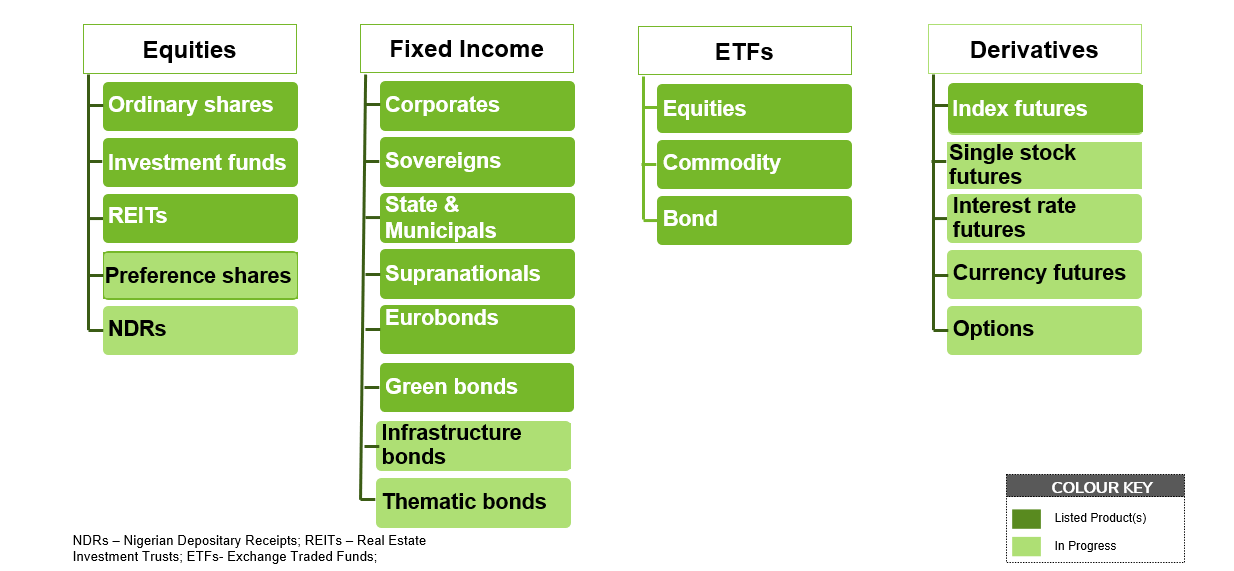 Equities

Ordinary shares

Investment funds

REITs

Preference shares

NDRs

Fixed Income

Corporates

Sovereigns

State & Municipals

Supranationals

Eurobonds

Green bonds

Infrastructure bonds

Thematic bonds

ETFs

Equities

Commodity

Bond

Derivatives

Index futures

Single stock futures

Interest rate futures

Currency futures

Options

NDRs – Nigerian Depositary Receipts; REITs – Real Estate Investment Trusts; ETFs- Exchange Traded Funds;

COLOUR KEY

Listed Product(s)

In Progress